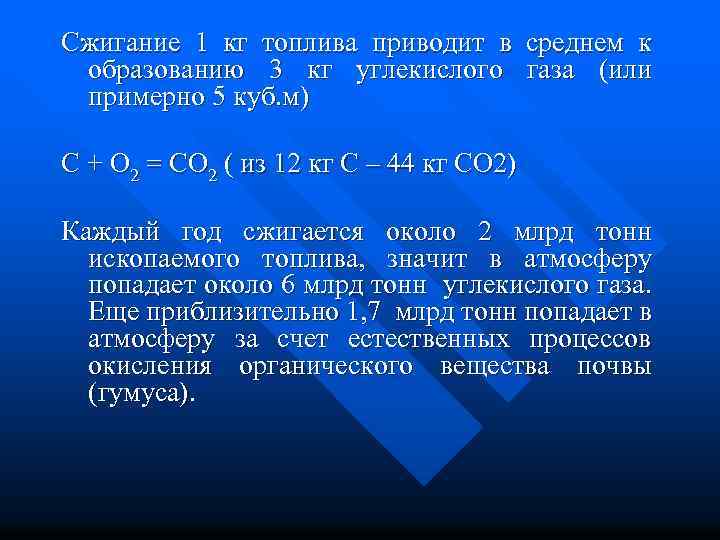 Сжигание 1 кг топлива приводит в среднем к образованию 3 кг углекислого газа (или примерно 5 куб.м)

$C + O_2 = CO_2$ ( из 12 кг С – 44 кг СО2)

Каждый год сжигается около 2 млрд тонн ископаемого топлива, значит в атмосферу попадает около 6 млрд тонн углекислого газа. Еще приблизительно 1,7 млрд тонн попадает в атмосферу за счет естественных процессов окисления органического вещества почвы (гумуса).